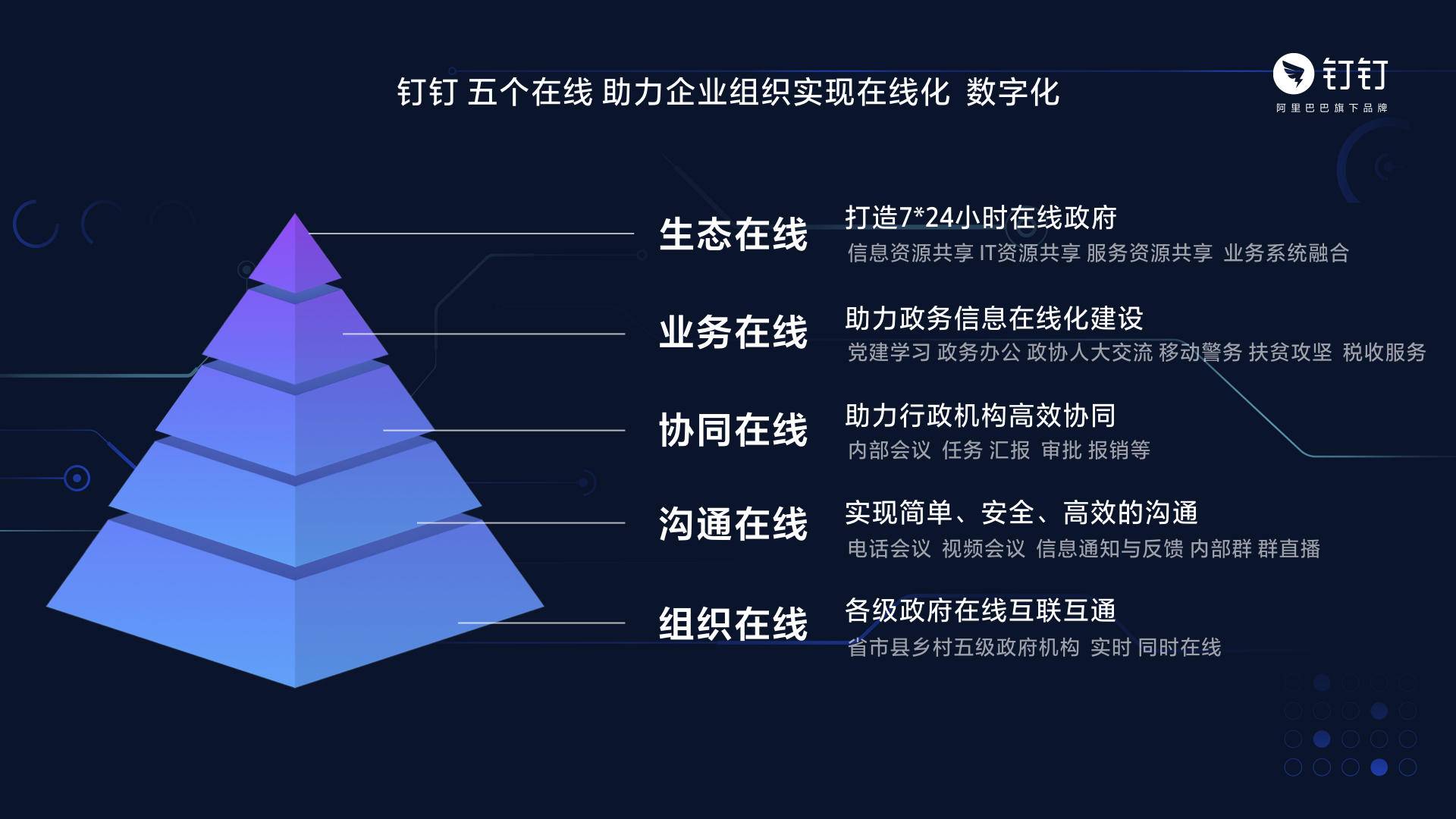 钉钉 五个在线 助力企业组织实现在线化 数字化

钉钉
阿里巴巴旗下品牌

生态在线
打造7*24小时在线政府
信息资源共享 IT资源共享 服务资源共享 业务系统融合

业务在线
助力政务信息在线化建设
党建学习 政务办公 政协人大交流 移动警务 扶贫攻坚 税收服务

协同在线
助力行政机构高效协同
内部会议 任务 汇报 审批 报销等

沟通在线
实现简单、安全、高效的沟通
电话会议 视频会议 信息通知与反馈 内部群 群直播

组织在线
各级政府在线互联互通
省市县乡村五级政府机构 实时 同时在线